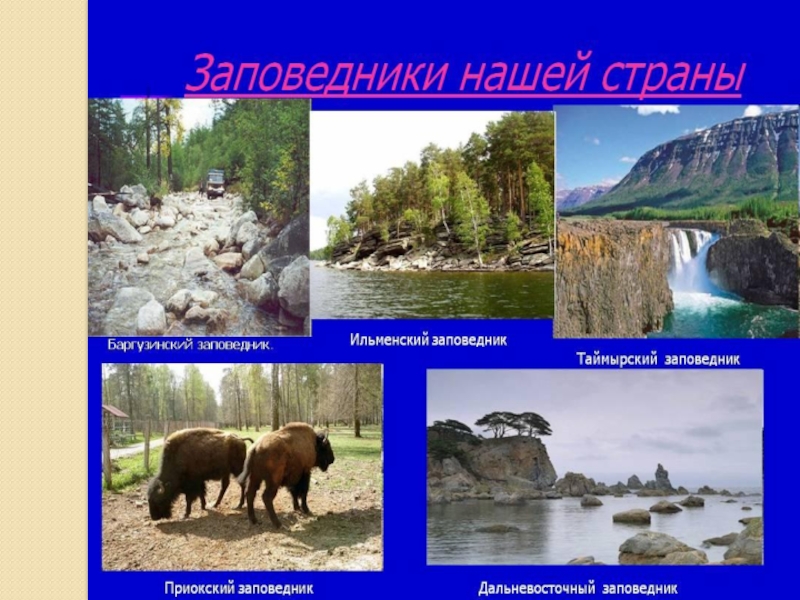 Заповедники нашей страны

Баргузинский заповедник.

Ильменский заповедник

Таймырский заповедник

Приокский заповедник

Дальневосточный заповедник